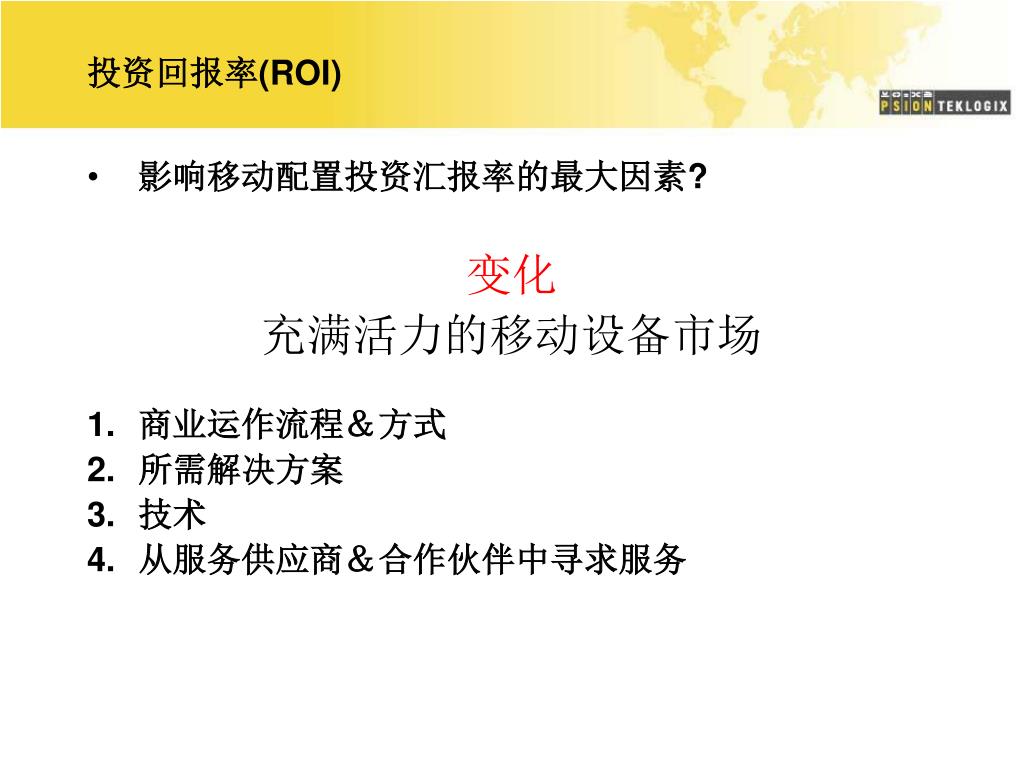 投资回报率(ROI)

PSION TEKLOGIX

• 影响移动配置投资汇报率的最大因素?

变化
充满活力的移动设备市场

1. 商业运作流程＆方式
2. 所需解决方案
3. 技术
4. 从服务供应商＆合作伙伴中寻求服务